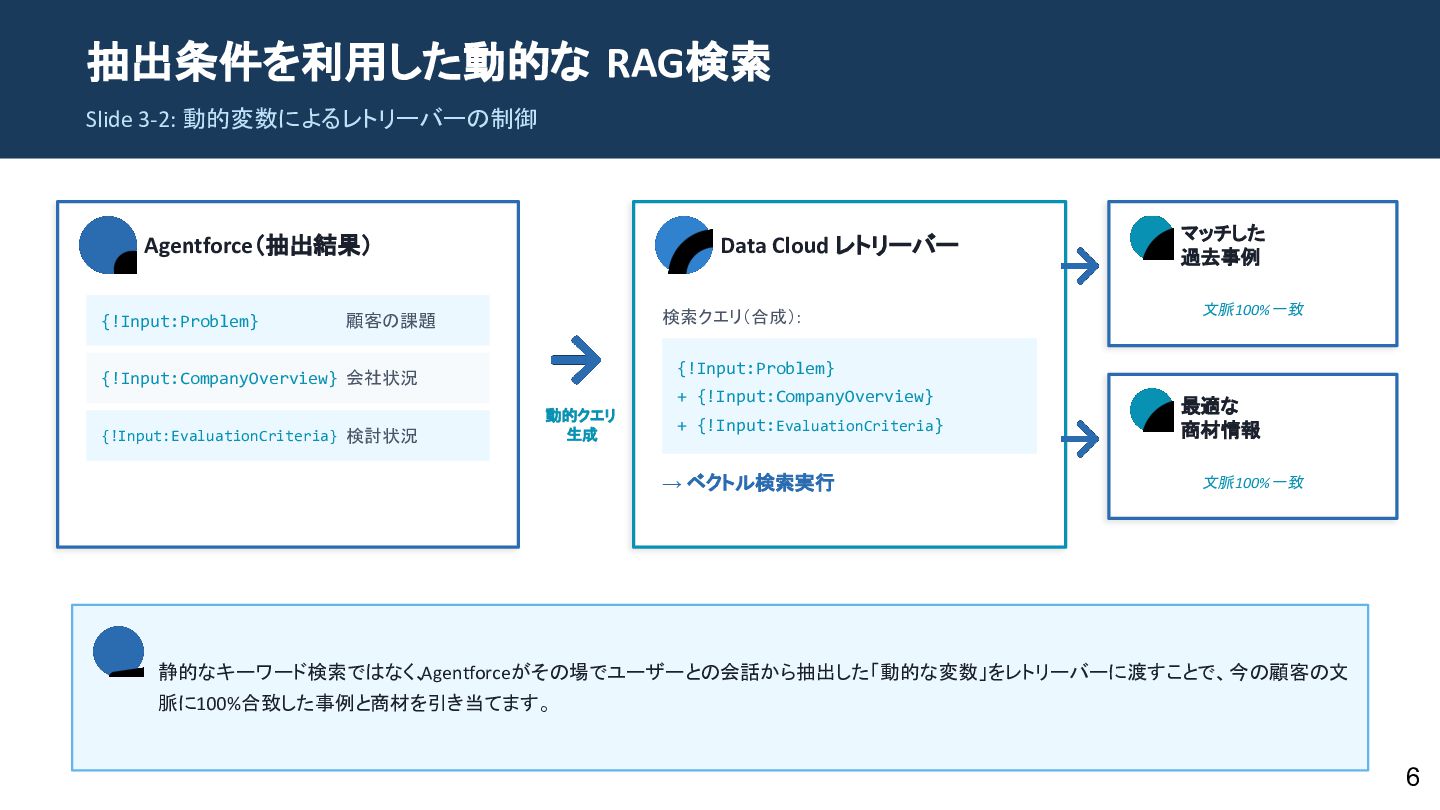 抽出条件を利用した動的な RAG検索

Slide 3-2: 動的変数によるレトリーバーの制御

Agentforce（抽出結果）

{!Input:Problem} 顧客の課題

{!Input:CompanyOverview} 会社状況

{!Input:EvaluationCriteria} 検討状況

動的クエリ生成

Data Cloud レトリーバー

検索クエリ（合成）:

{!Input:Problem}
+ {!Input:CompanyOverview}
+ {!Input:EvaluationCriteria}

→ ベクトル検索実行

マッチした過去事例

文脈100%一致

最適な商材情報

文脈100%一致

静的なキーワード検索ではなく、Agentforceがその場でユーザーとの会話から抽出した「動的な変数」をレトリーバーに渡すことで、今の顧客の文脈に100%合致した事例と商材を引き当てます。

6